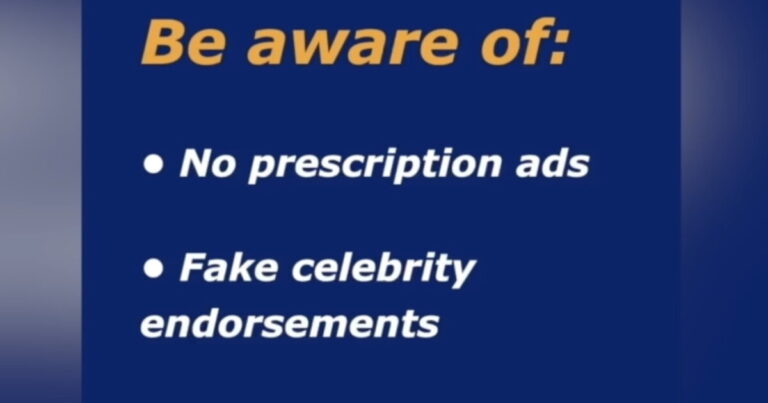 Be aware of:

• No prescription ads

• Fake celebrity endorsements